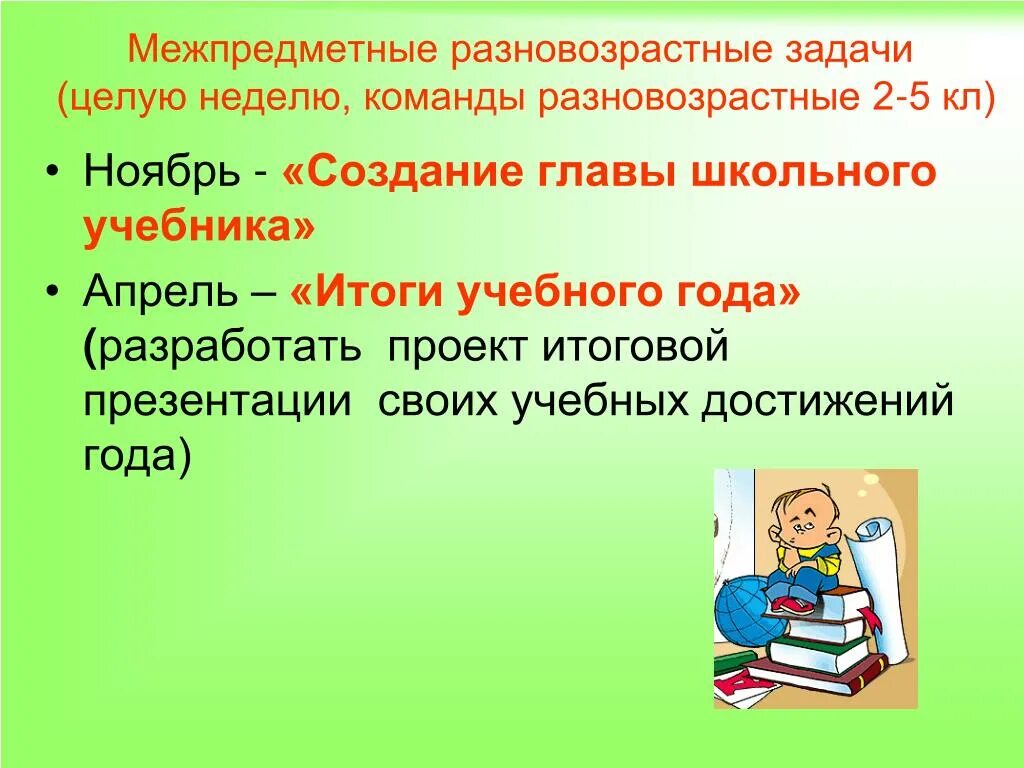 Межпредметные разновозрастные задачи (целую неделю, команды разновозрастные 2-5 кл)

• Ноябрь - «Создание главы школьного учебника»

• Апрель – «Итоги учебного года» (разработать проект итоговой презентации своих учебных достижений года)